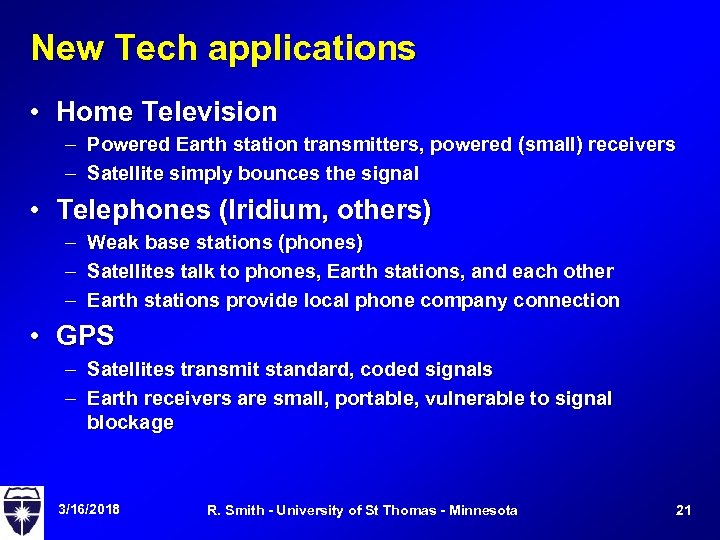 New Tech applications

• Home Television
– Powered Earth station transmitters, powered (small) receivers
– Satellite simply bounces the signal

• Telephones (Iridium, others)
– Weak base stations (phones)
– Satellites talk to phones, Earth stations, and each other
– Earth stations provide local phone company connection

• GPS
– Satellites transmit standard, coded signals
– Earth receivers are small, portable, vulnerable to signal blockage

3/16/2018 R. Smith - University of St Thomas - Minnesota 21